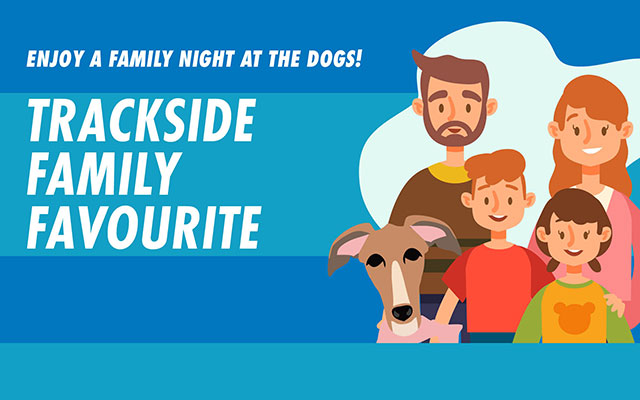 ENJOY A FAMILY NIGHT AT THE DOGS!

TRACKSIDE FAMILY FAVOURITE